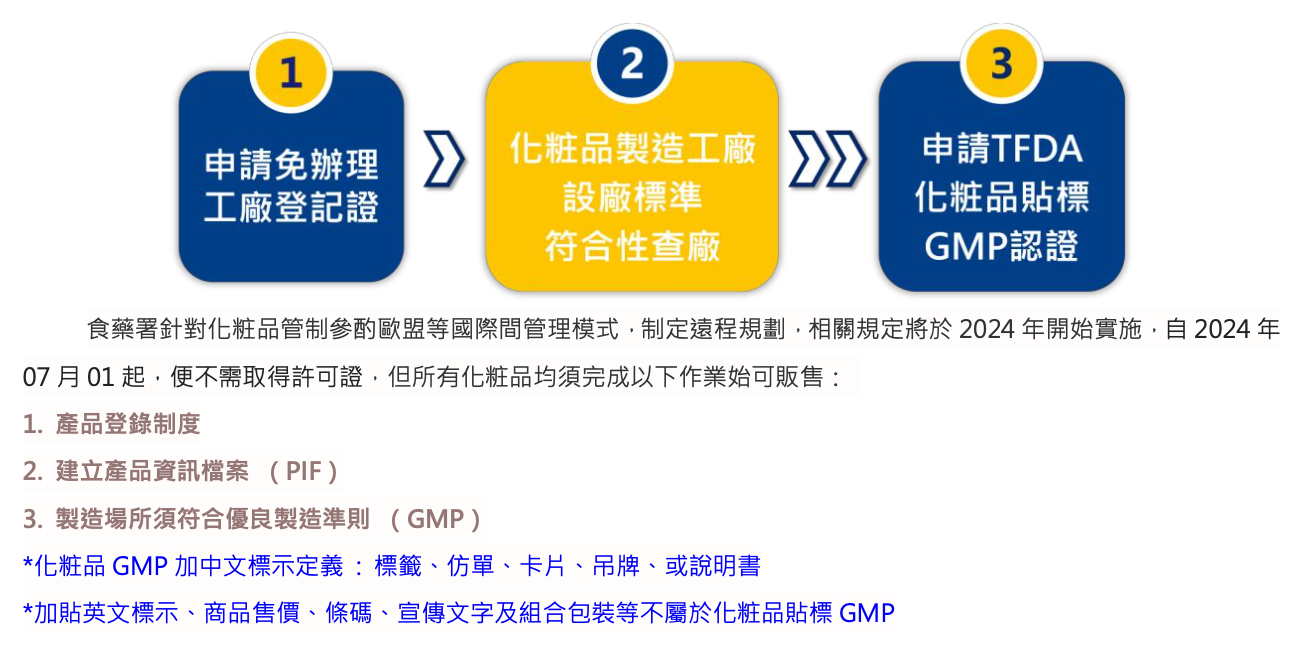 1
申請免辦理工廠登記證

2
化粧品製造工廠設廠標準符合性查廠

3
申請TFDA化粧品貼標GMP認證

食藥署針對化粧品管制參酌歐盟等國際間管理模式，制定遠程規劃，相關規定將於 2024 年開始實施，自 2024 年 07 月 01 起，便不需取得許可證，但所有化粧品均須完成以下作業始可販售：

1. 產品登錄制度

2. 建立產品資訊檔案 （PIF）

3. 製造場所須符合優良製造準則 （GMP）

*化粧品 GMP 加中文標示定義 ： 標籤、仿單、卡片、吊牌、或說明書

*加貼英文標示、商品售價、條碼、宣傳文字及組合包裝等不屬於化粧品貼標 GMP